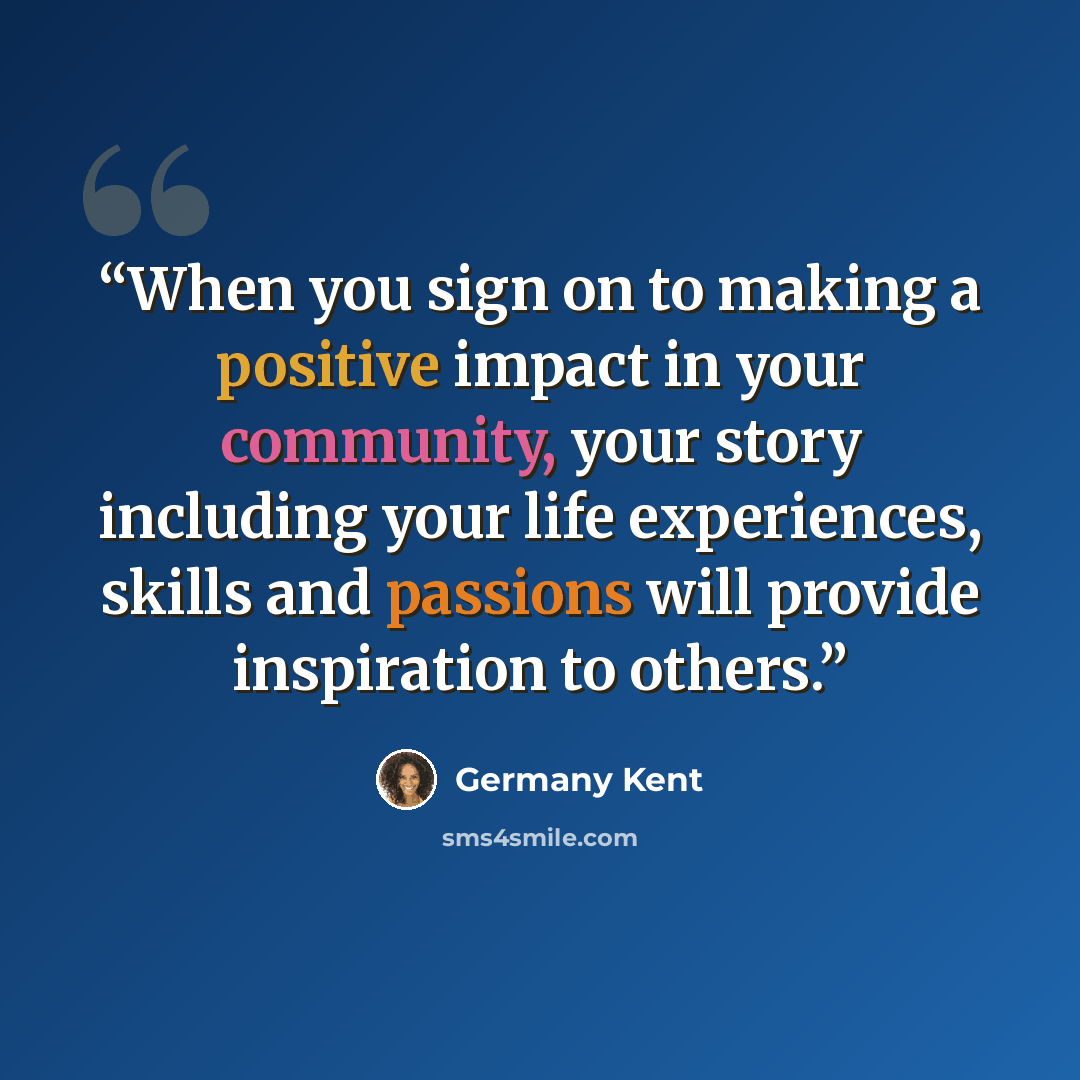 "When you sign on to making a positive impact in your community, your story including your life experiences, skills and passions will provide inspiration to others."

Germany Kent

sms4smile.com